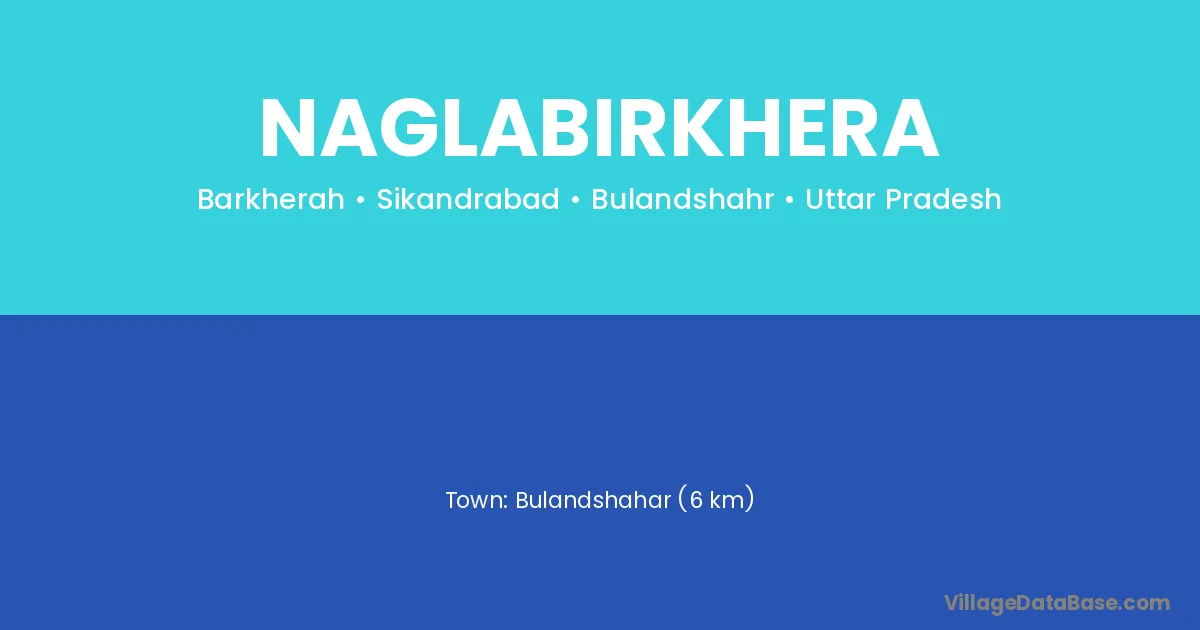 NAGLABIRKHERA

Barkherah • Sikandrabad • Bulandshahr • Uttar Pradesh

Town: Bulandshahar (6 km)

VillageDataBase.com